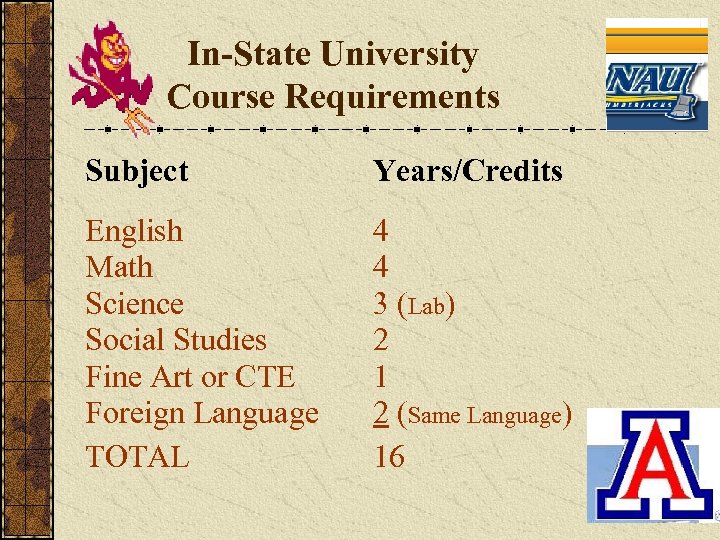 In-State University Course Requirements

NAU
LUMBERJACKS

| Subject | Years/Credits |
|---|---|
| English | 4 |
| Math | 4 |
| Science | 3 (Lab) |
| Social Studies | 2 |
| Fine Art or CTE | 1 |
| Foreign Language | 2 (Same Language) |
| TOTAL | 16 |

A